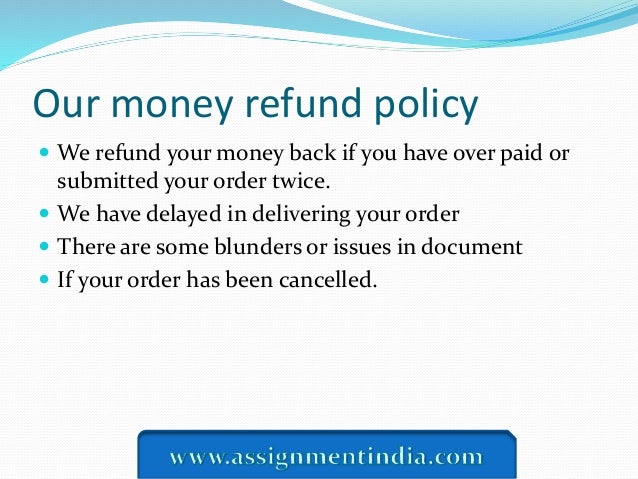 Our money refund policy

- We refund your money back if you have over paid or submitted your order twice.
- We have delayed in delivering your order
- There are some blunders or issues in document
- If your order has been cancelled.

www.assignmentindia.com